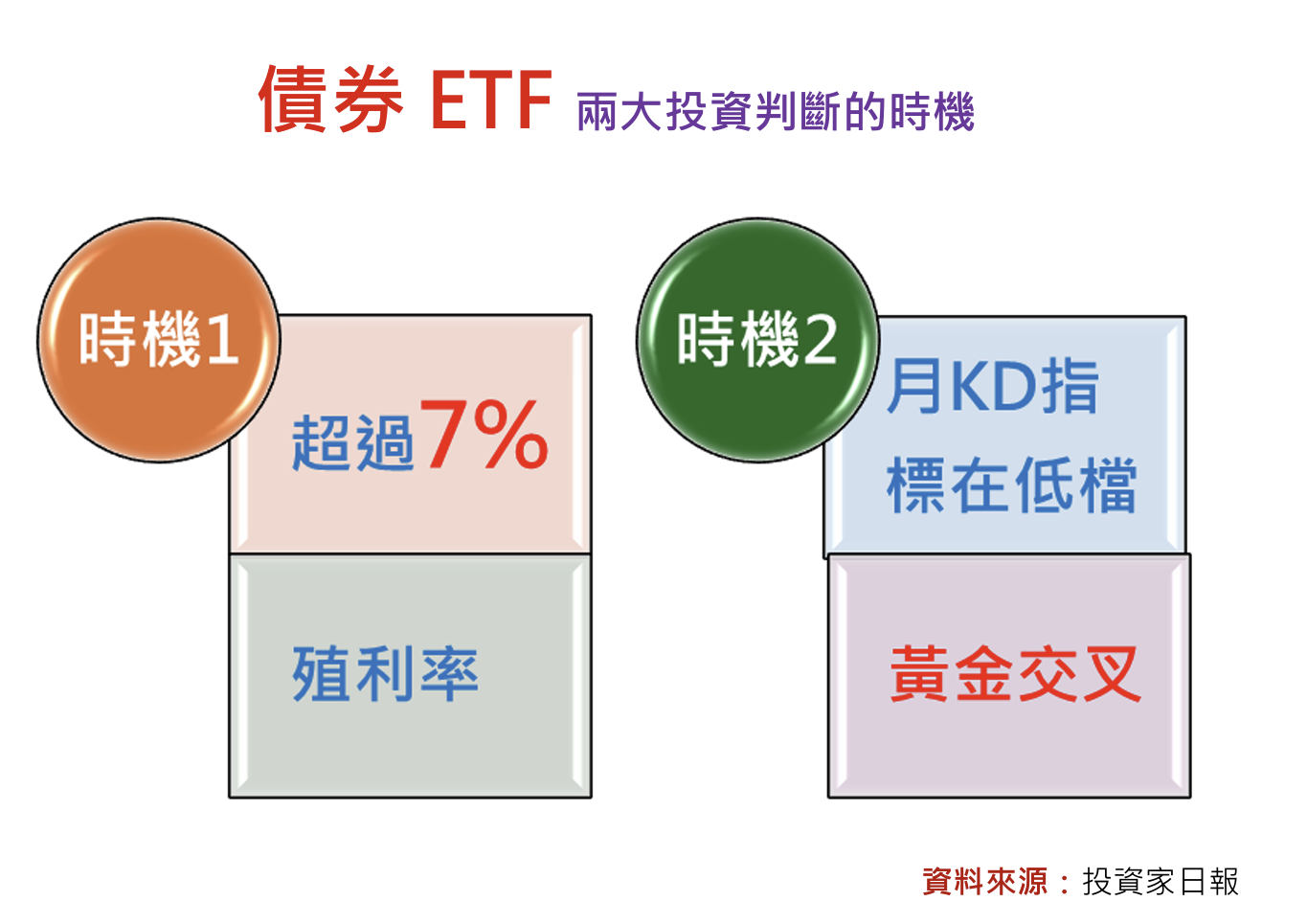 債券 ETF 兩大投資判斷的時機

時機1

超過7%

殖利率

時機2

月KD指標在低檔

黃金交叉

資料來源：投資家日報